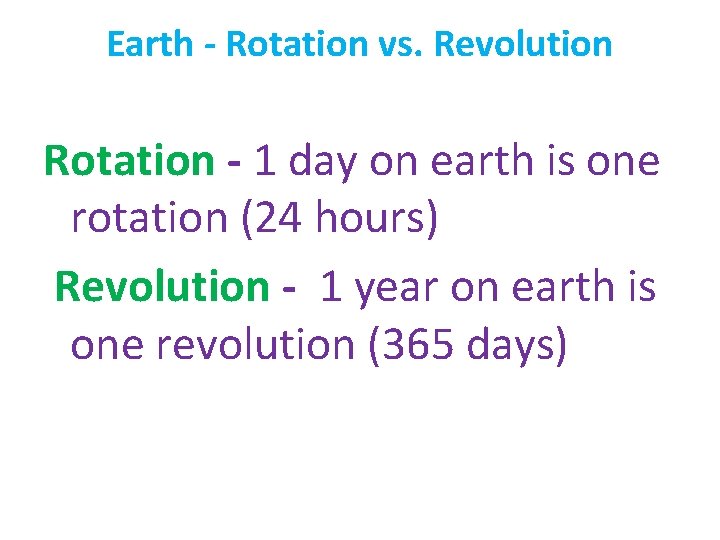 Earth - Rotation vs. Revolution

Rotation - 1 day on earth is one rotation (24 hours)

Revolution - 1 year on earth is one revolution (365 days)